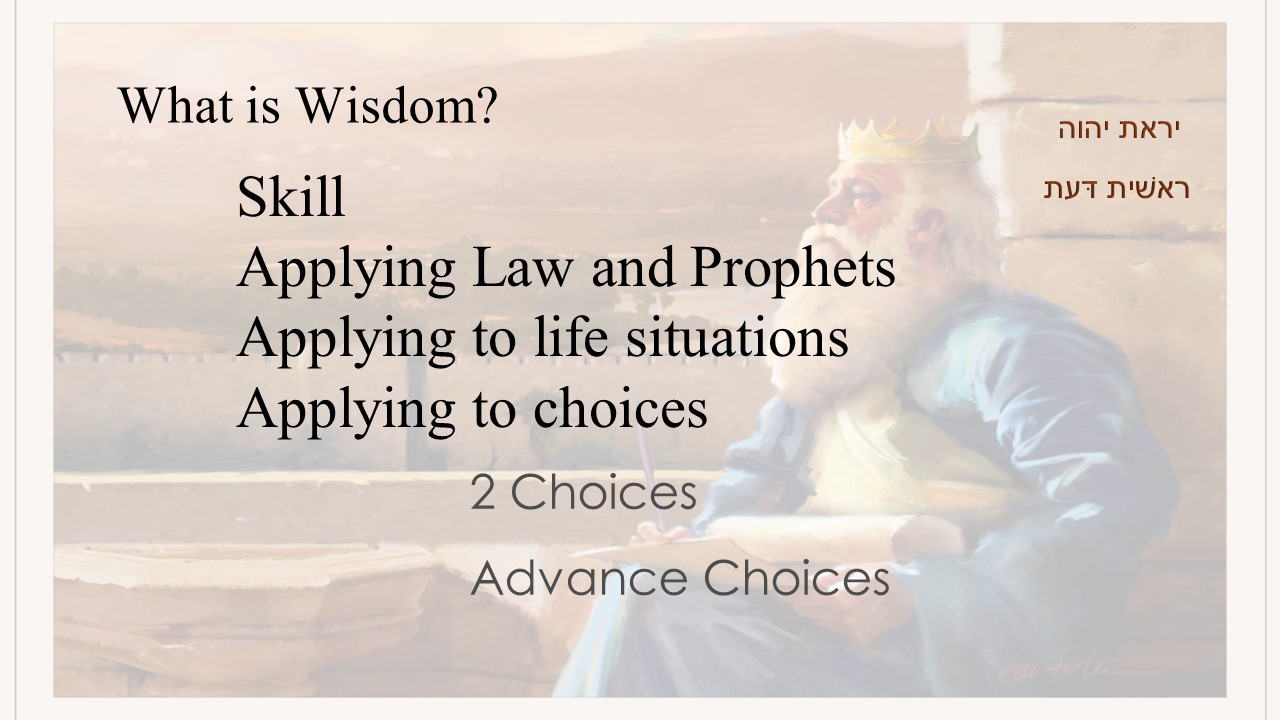 What is Wisdom?

יראת יהוה

ראשית דעת

Skill
Applying Law and Prophets
Applying to life situations
Applying to choices

2 Choices

Advance Choices